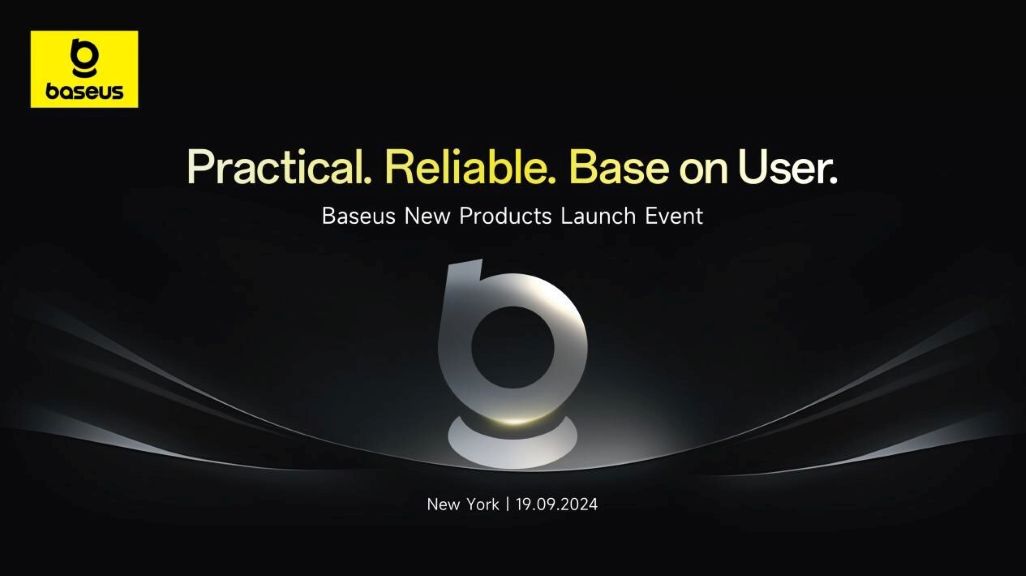 baseus

Practical. Reliable. Base on User.

Baseus New Products Launch Event

New York | 19.09.2024